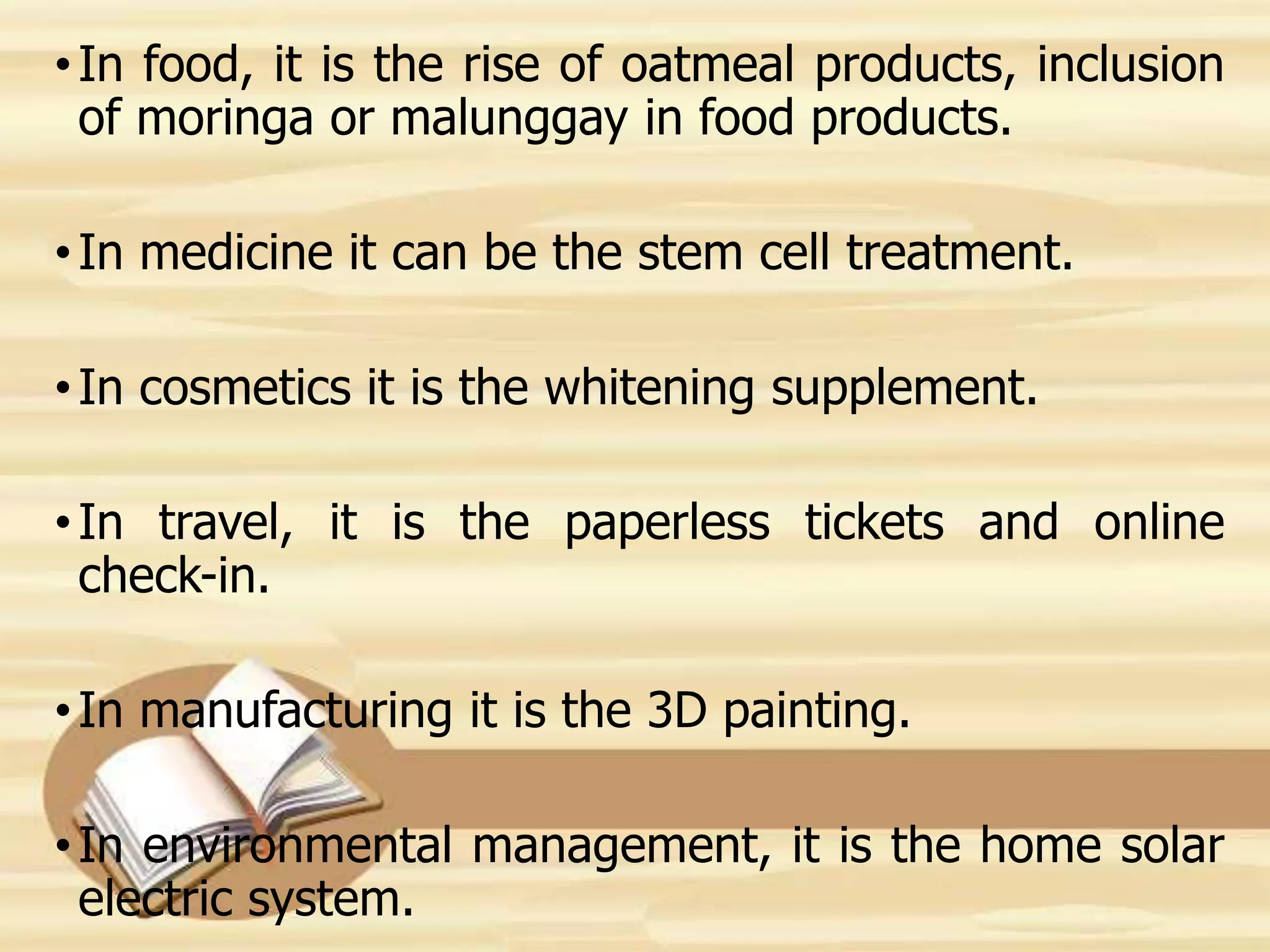 • In food, it is the rise of oatmeal products, inclusion of moringa or malunggay in food products.

• In medicine it can be the stem cell treatment.

• In cosmetics it is the whitening supplement.

• In travel, it is the paperless tickets and online check-in.

• In manufacturing it is the 3D painting.

• In environmental management, it is the home solar electric system.